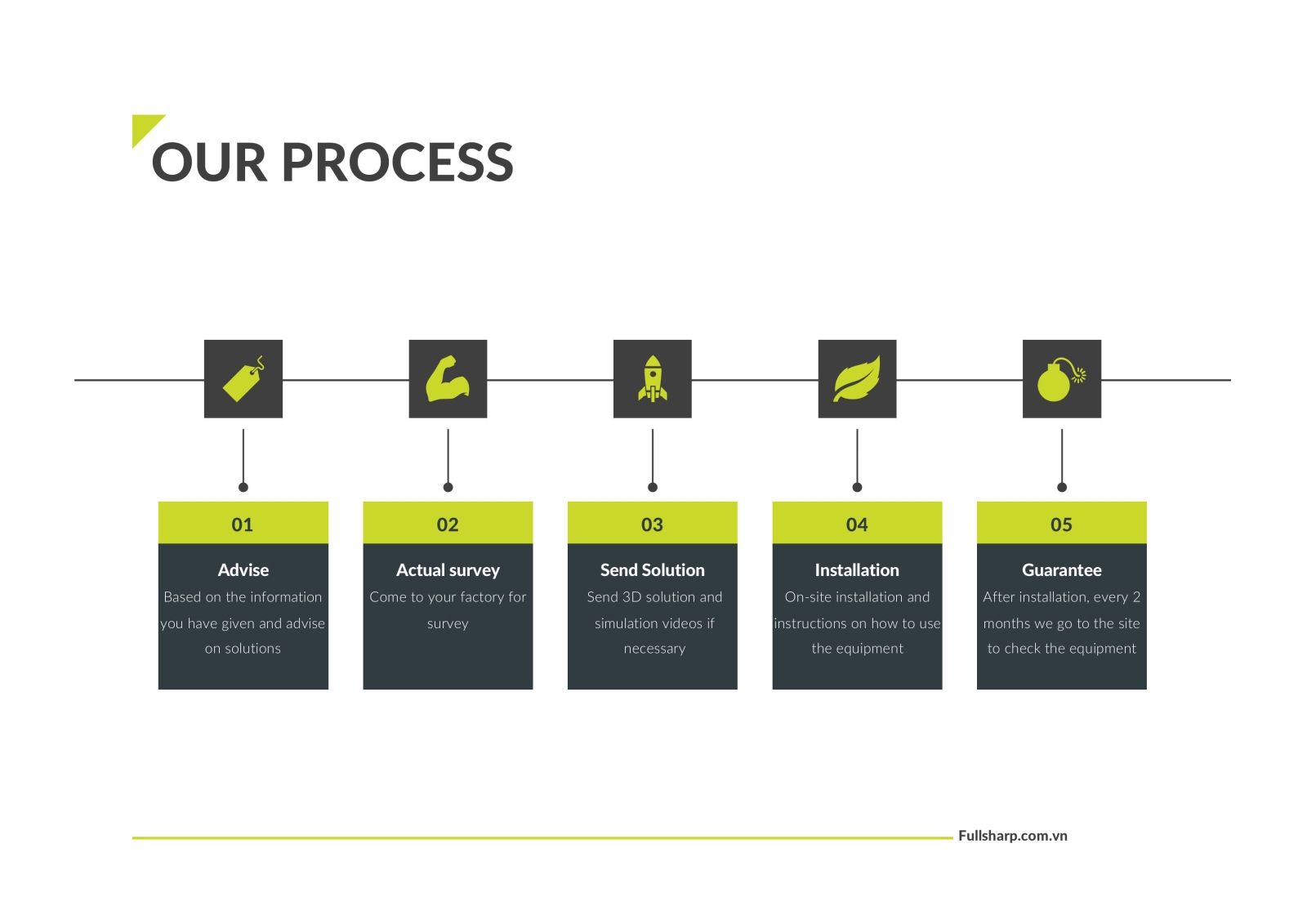 OUR PROCESS

01
Advise
Based on the information you have given and advise on solutions

02
Actual survey
Come to your factory for survey

03
Send Solution
Send 3D solution and simulation videos if necessary

04
Installation
On-site installation and instructions on how to use the equipment

05
Guarantee
After installation, every 2 months we go to the site to check the equipment

Fullsharp.com.vn